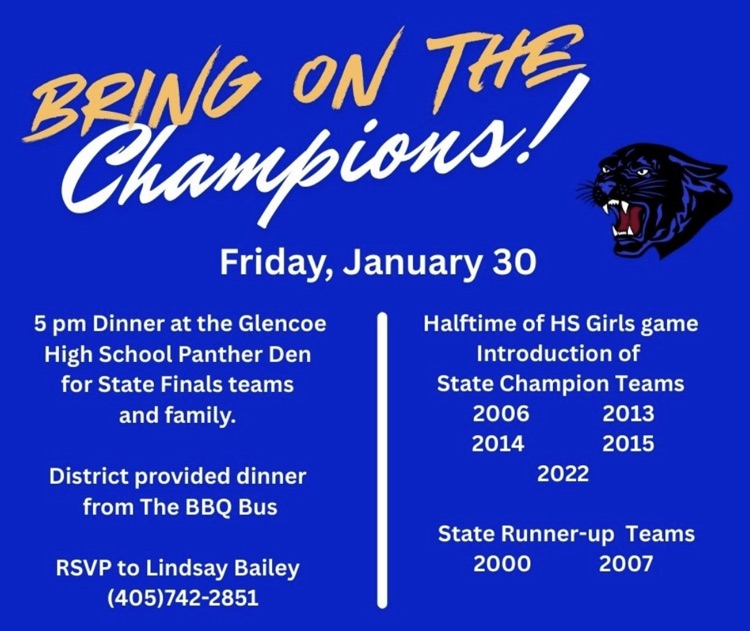 BRING ON THE
Champions!

Friday, January 30

5 pm Dinner at the Glencoe High School Panther Den for State Finals teams and family.

District provided dinner from The BBQ Bus

RSVP to Lindsay Bailey (405)742-2851

Halftime of HS Girls game Introduction of State Champion Teams
2006 2013
2014 2015
2022

State Runner-up Teams
2000 2007